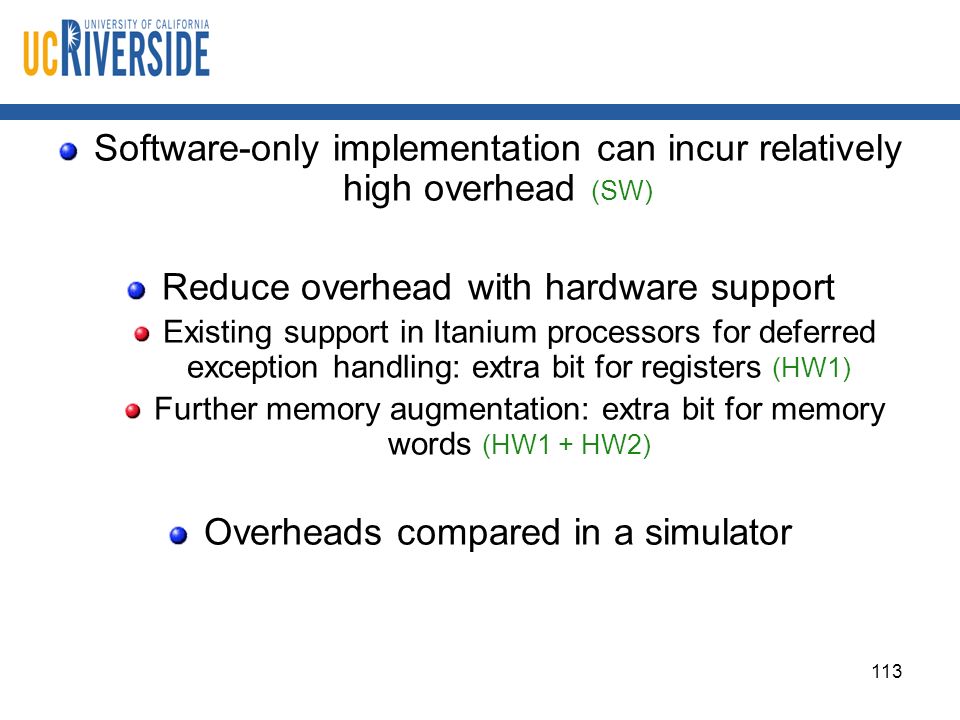 UNIVERSITY OF CALIFORNIA
UCRIVERSIDE

Software-only implementation can incur relatively high overhead (SW)

Reduce overhead with hardware support

Existing support in Itanium processors for deferred exception handling: extra bit for registers (HW1)

Further memory augmentation: extra bit for memory words (HW1 + HW2)

Overheads compared in a simulator

113